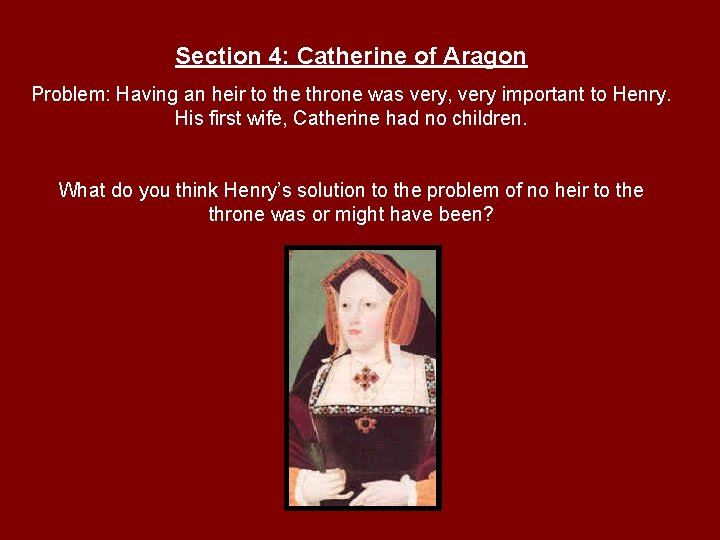 Section 4: Catherine of Aragon

Problem: Having an heir to the throne was very, very important to Henry. His first wife, Catherine had no children.

What do you think Henry's solution to the problem of no heir to the throne was or might have been?